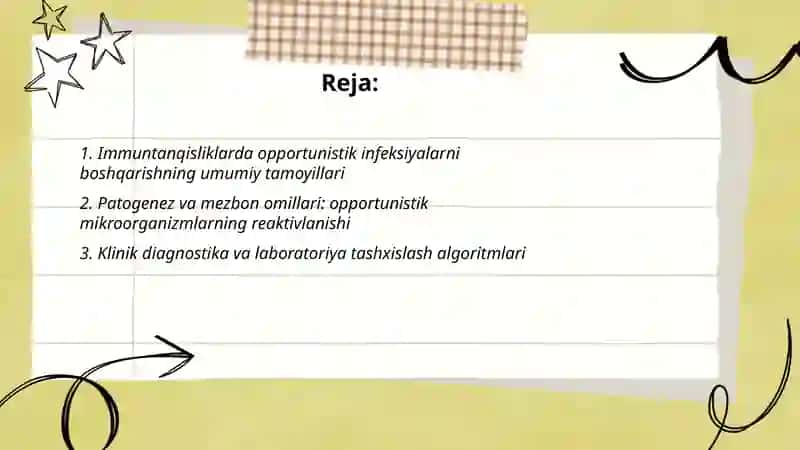 Reja:

1. Immuntanqisliklarda opportunistik infeksiyalarni boshqarishning umumiy tamoyillari

2. Patogenez va mezbon omillari: opportunistik mikroorganizmlarning reaktivlanishi

3. Klinik diagnostika va laboratoriya tashxislash algoritmlari